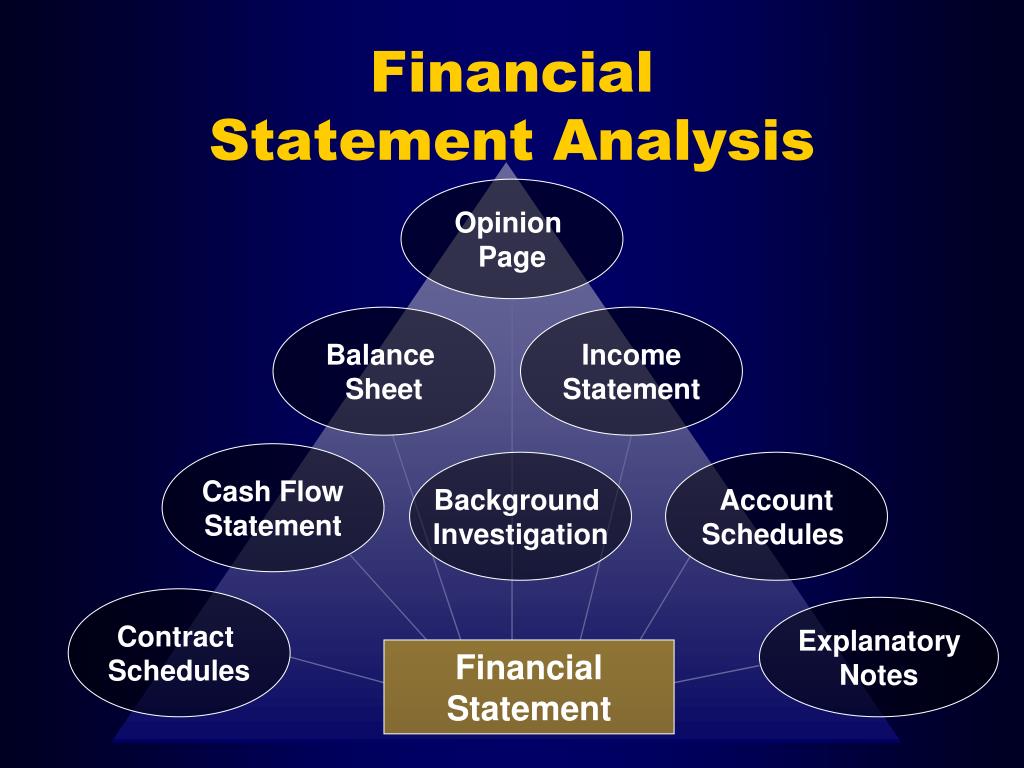 Financial
Statement Analysis

Opinion Page

Balance Sheet

Income Statement

Cash Flow Statement

Background Investigation

Account Schedules

Contract Schedules

Financial Statement

Explanatory Notes